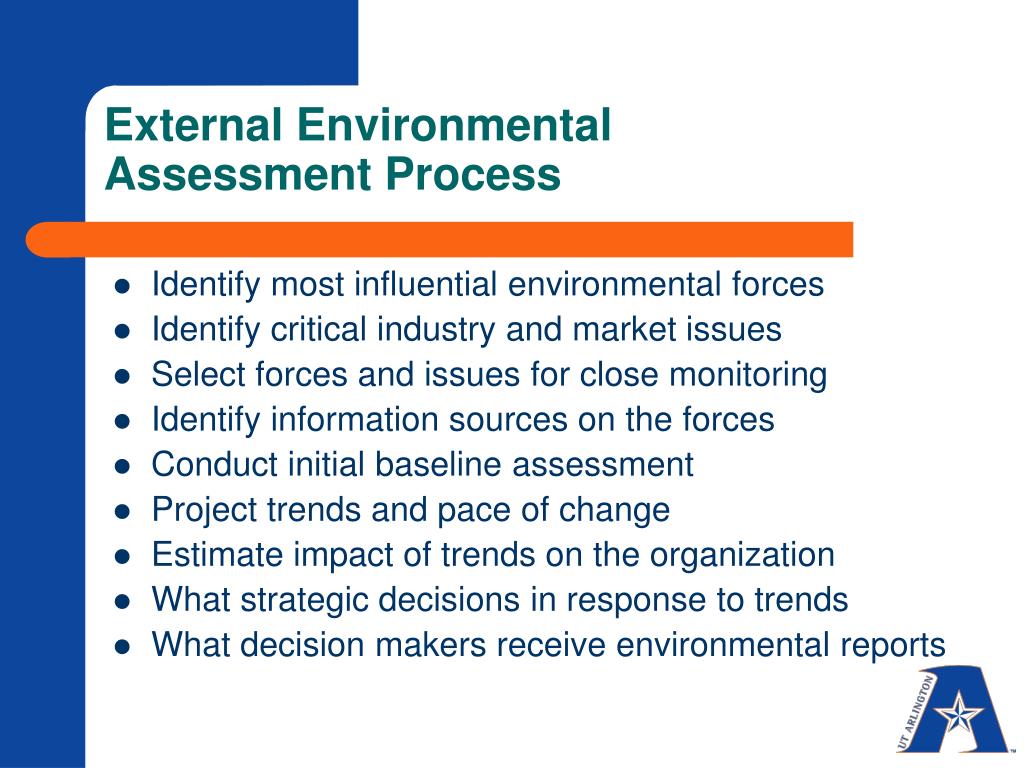 External Environmental Assessment Process

- Identify most influential environmental forces
- Identify critical industry and market issues
- Select forces and issues for close monitoring
- Identify information sources on the forces
- Conduct initial baseline assessment
- Project trends and pace of change
- Estimate impact of trends on the organization
- What strategic decisions in response to trends
- What decision makers receive environmental reports

UT ARLINGTON